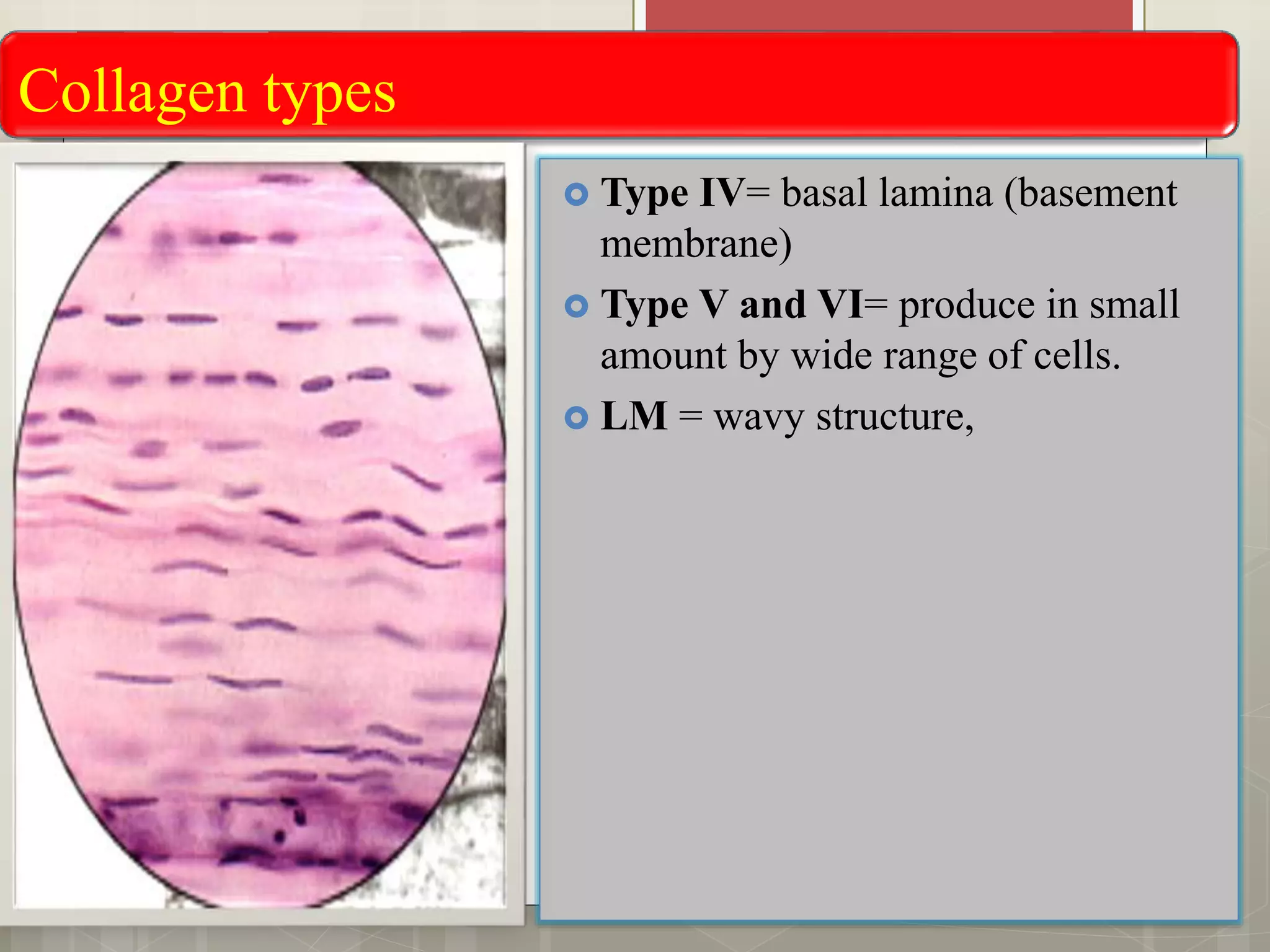 Collagen types

Type IV= basal lamina (basement membrane)

Type V and VI= produce in small amount by wide range of cells.

LM = wavy structure,